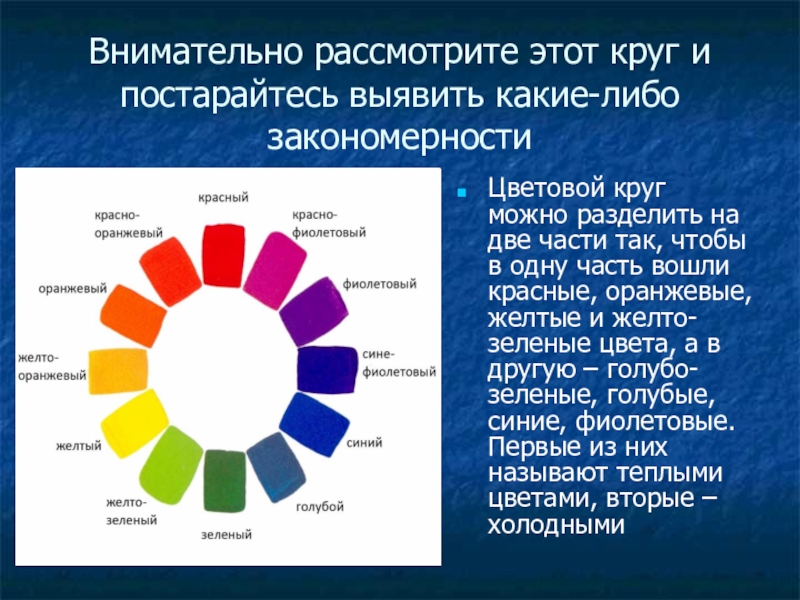 Внимательно рассмотрите этот круг и постарайтесь выявить какие-либо закономерности

красный

красно-фиолетовый

фиолетовый

сине-фиолетовый

синий

голубой

зеленый

желто-зеленый

желтый

желто-оранжевый

оранжевый

красно-оранжевый

Цветовой круг можно разделить на две части так, чтобы в одну часть вошли красные, оранжевые, желтые и желто-зеленые цвета, а в другую – голубо-зеленые, голубые, синие, фиолетовые. Первые из них называют теплыми цветами, вторые – холодными